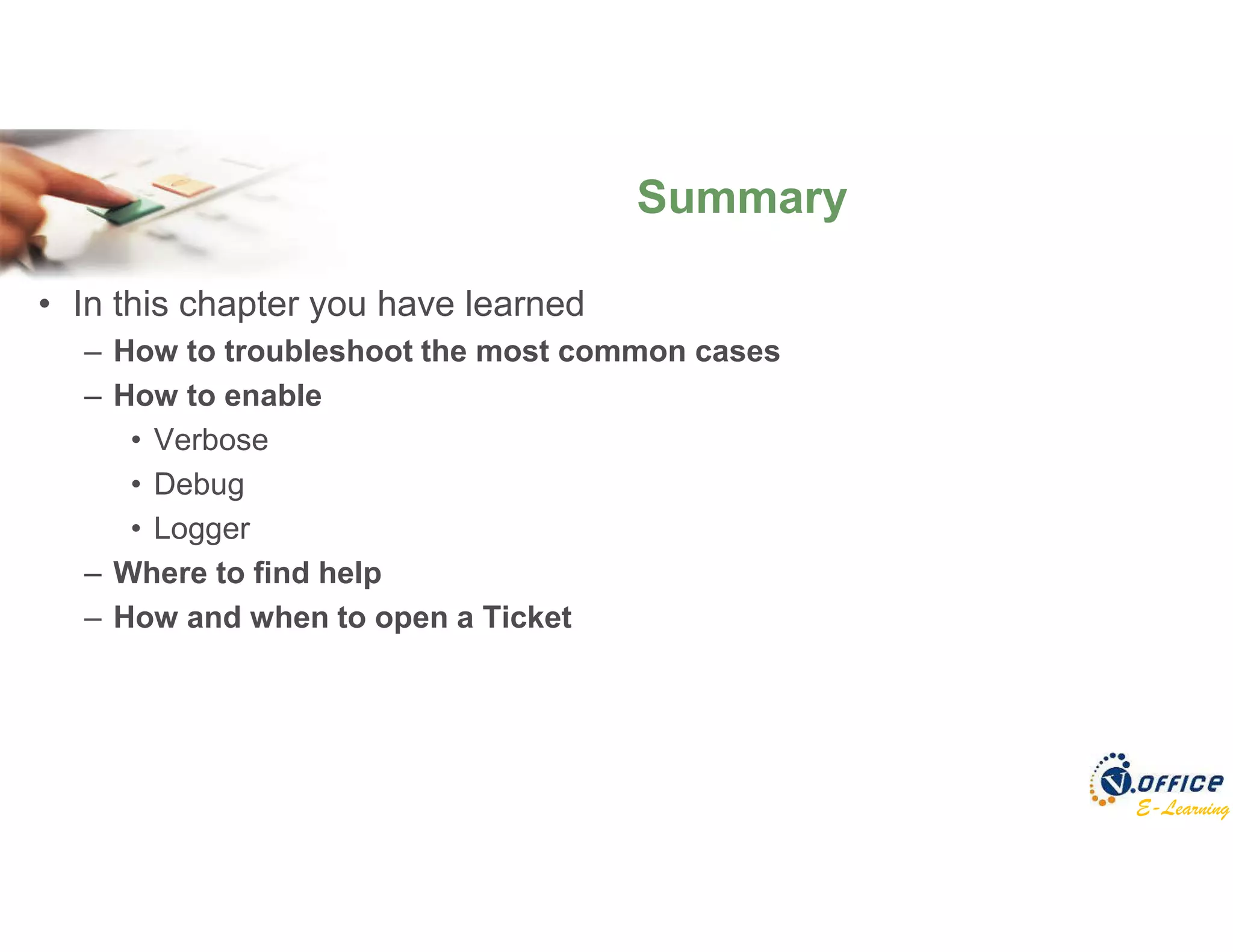 Summary

• In this chapter you have learned

– How to troubleshoot the most common cases

– How to enable

• Verbose

• Debug

• Logger

– Where to find help

– How and when to open a Ticket

V.OFFICE
E-Learning